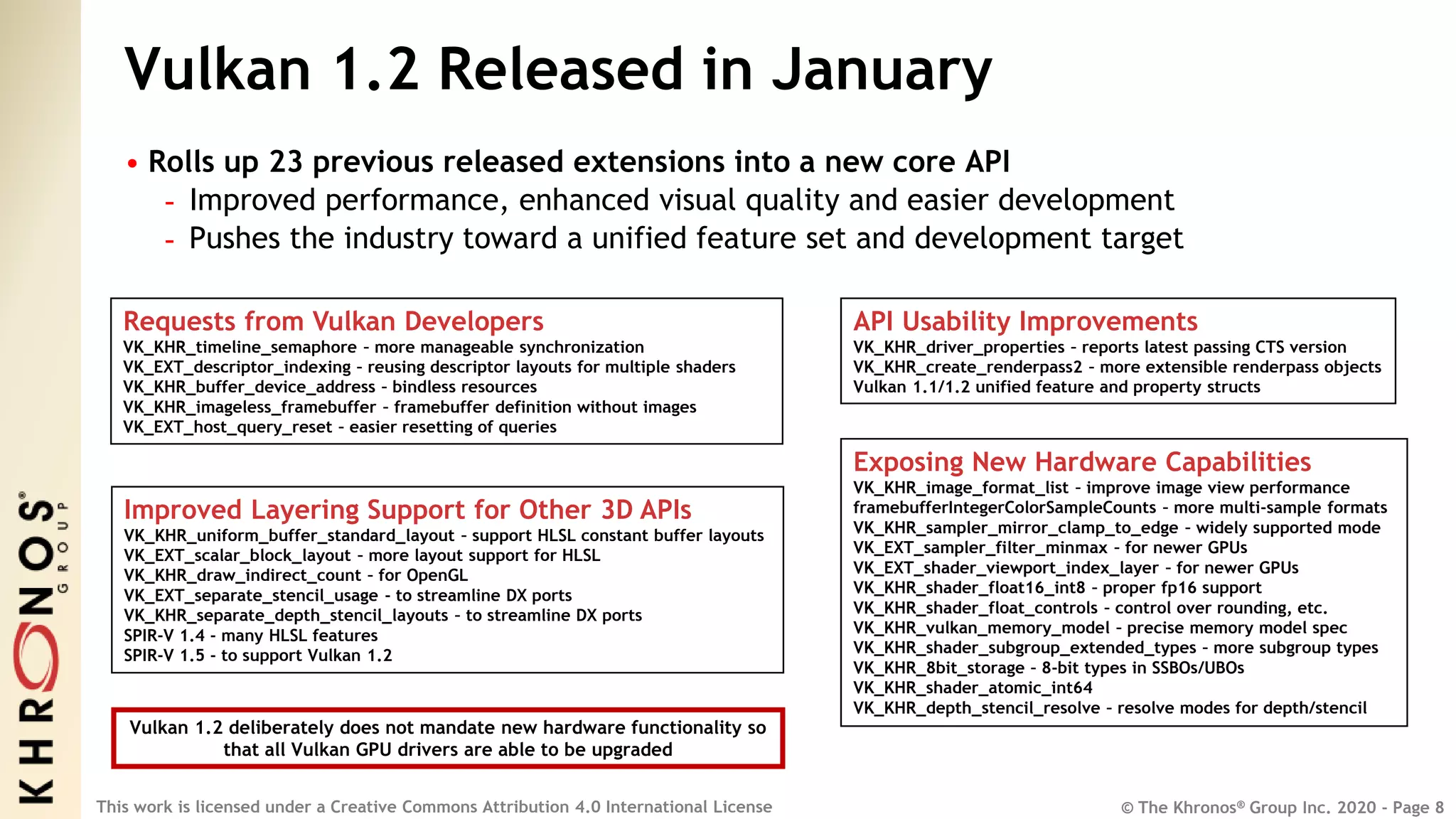 Vulkan 1.2 Released in January

• Rolls up 23 previous released extensions into a new core API
- Improved performance, enhanced visual quality and easier development
- Pushes the industry toward a unified feature set and development target

Requests from Vulkan Developers
VK_KHR_timeline_semaphore - more manageable synchronization
VK_EXT_descriptor_indexing - reusing descriptor layouts for multiple shaders
VK_KHR_buffer_device_address - bindless resources
VK_KHR_imageless_framebuffer - framebuffer definition without images
VK_EXT_host_query_reset - easier resetting of queries

Improved Layering Support for Other 3D APIs
VK_KHR_uniform_buffer_standard_layout - support HLSL constant buffer layouts
VK_EXT_scalar_block_layout - more layout support for HLSL
VK_KHR_draw_indirect_count - for OpenGL
VK_EXT_separate_stencil_usage - to streamline DX ports
VK_KHR_separate_depth_stencil_layouts - to streamline DX ports
SPIR-V 1.4 - many HLSL features
SPIR-V 1.5 - to support Vulkan 1.2

Vulkan 1.2 deliberately does not mandate new hardware functionality so that all Vulkan GPU drivers are able to be upgraded

API Usability Improvements
VK_KHR_driver_properties - reports latest passing CTS version
VK_KHR_create_renderpass2 - more extensible renderpass objects
Vulkan 1.1/1.2 unified feature and property structs

Exposing New Hardware Capabilities
VK_KHR_image_format_list - improve image view performance
framebufferIntegerColorSampleCounts - more multi-sample formats
VK_KHR_sampler_mirror_clamp_to_edge - widely supported mode
VK_EXT_sampler_filter_minmax - for newer GPUs
VK_EXT_shader_viewport_index_layer - for newer GPUs
VK_KHR_shader_float16_int8 - proper fp16 support
VK_KHR_shader_float_controls - control over rounding, etc.
VK_KHR_vulkan_memory_model - precise memory model spec
VK_KHR_shader_subgroup_extended_types - more subgroup types
VK_KHR_8bit_storage - 8-bit types in SSBOs/UBOs
VK_KHR_shader_atomic_int64
VK_KHR_depth_stencil_resolve - resolve modes for depth/stencil

KHRONOS® GROUP

This work is licensed under a Creative Commons Attribution 4.0 International License

© The Khronos® Group Inc. 2020 - Page 8